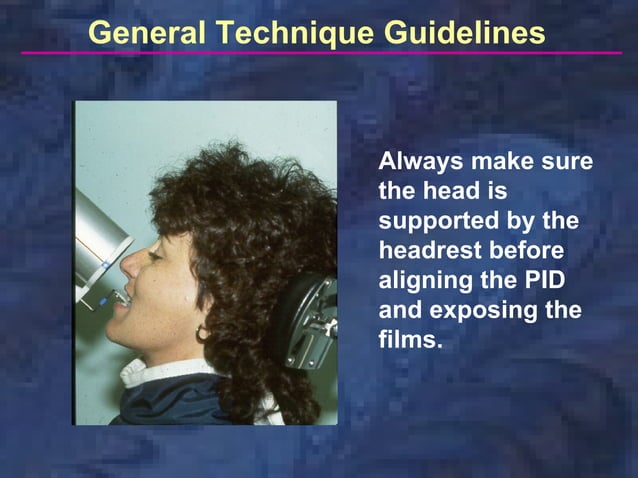 General Technique Guidelines

Always make sure the head is supported by the headrest before aligning the PID and exposing the films.